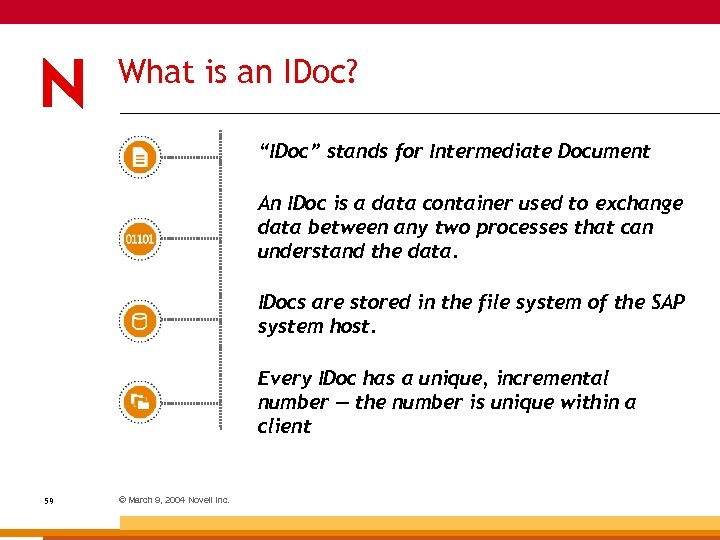 N

What is an IDoc?

01101

"IDoc" stands for Intermediate Document

An IDoc is a data container used to exchange data between any two processes that can understand the data.

IDocs are stored in the file system of the SAP system host.

Every IDoc has a unique, incremental number — the number is unique within a client

59

© March 9, 2004 Novell Inc.